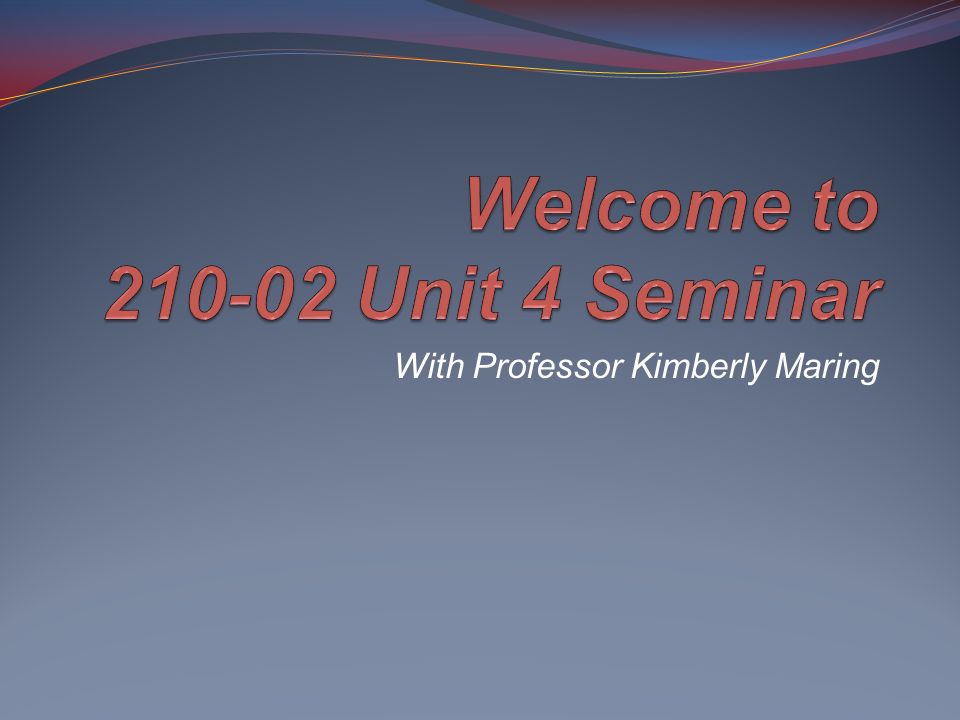 Welcome to
210-02 Unit 4 Seminar

With Professor Kimberly Maring